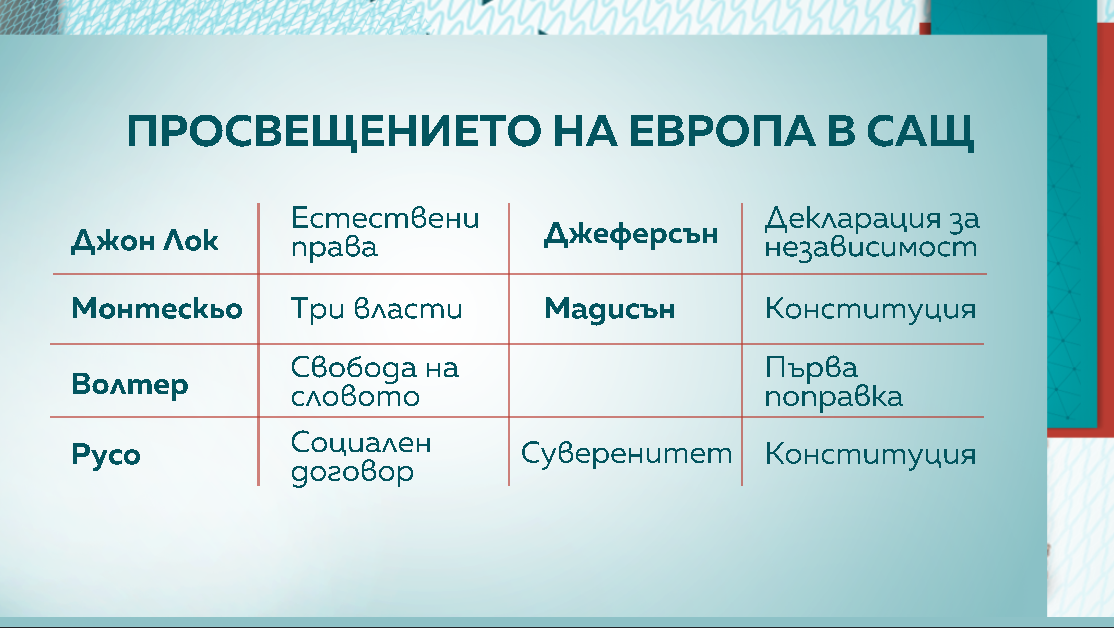 ПРОСВЕЩЕНИЕТО НА ЕВРОПА В САЩ

| Джон Лок | Естествени права | Джеферсън | Декларация за независимост |
|---|---|---|---|
| Монтескьо | Три власти | Мадисън | Конституция |
| Волтер | Свобода на словото | | Първа поправка |
| Русо | Социален договор | Суверенитет | Конституция |